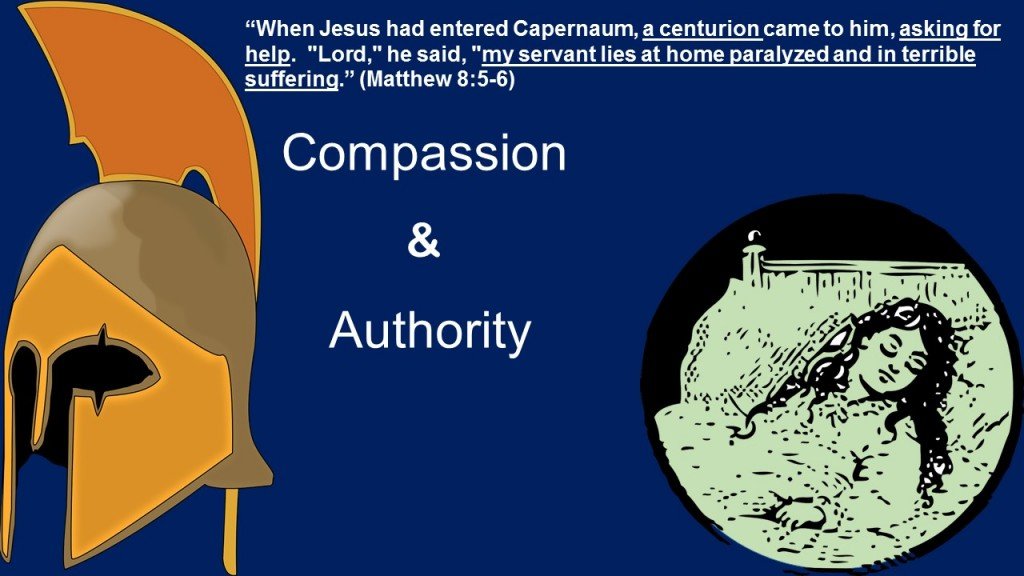 “When Jesus had entered Capernaum, a centurion came to him, asking for help. "Lord," he said, "my servant lies at home paralyzed and in terrible suffering.” (Matthew 8:5-6)

Compassion

&

Authority